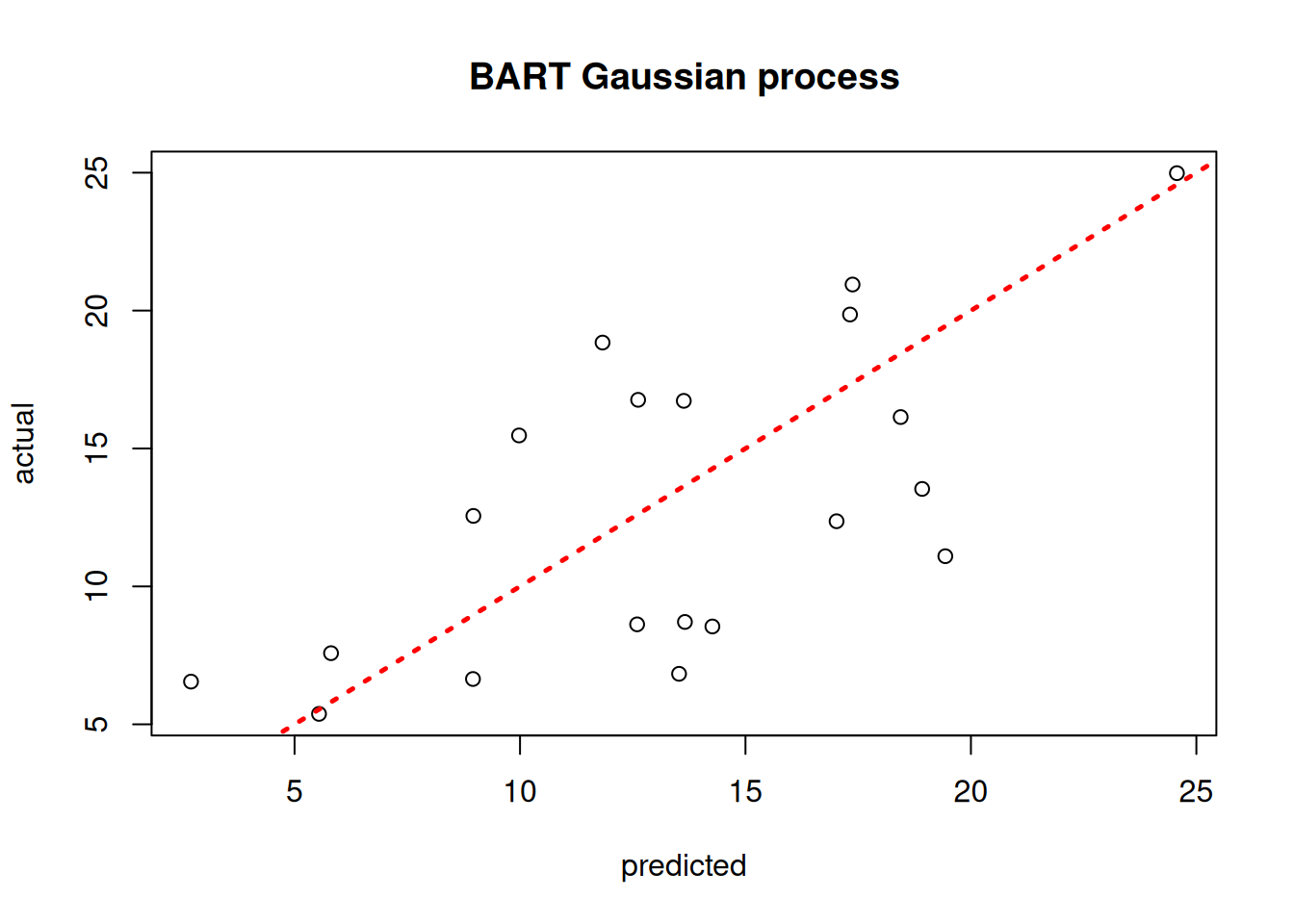 BART Gaussian process

actual

25
20
15
10
5

5
10
15
20
25

predicted